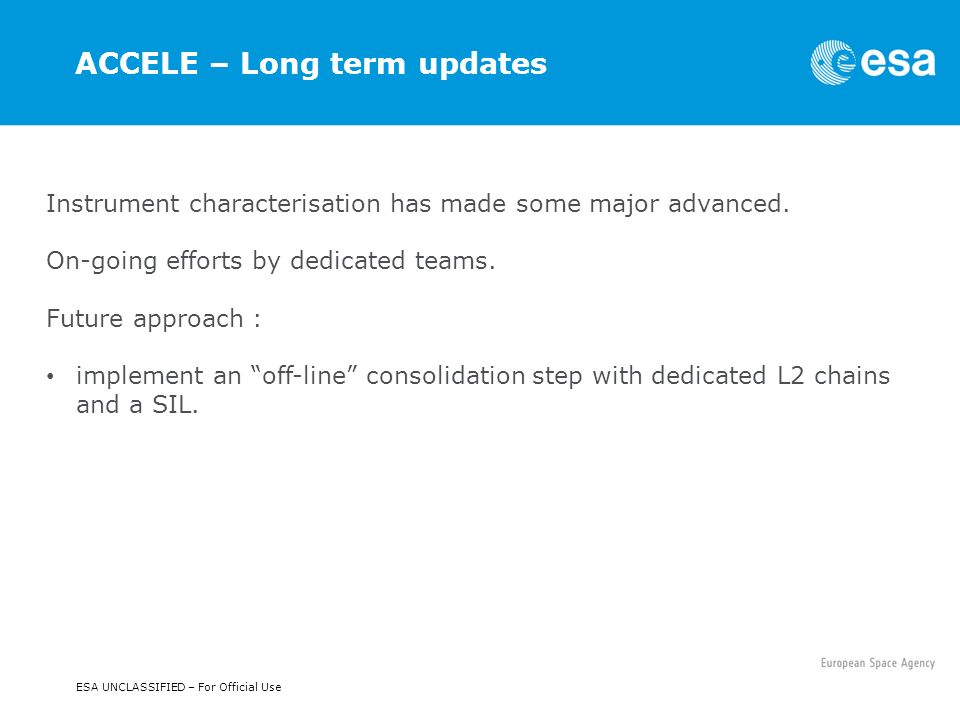 ACCELE – Long term updates

esa

Instrument characterisation has made some major advanced.

On-going efforts by dedicated teams.

Future approach :

• implement an “off-line” consolidation step with dedicated L2 chains and a SIL.

European Space Agency

ESA UNCLASSIFIED – For Official Use